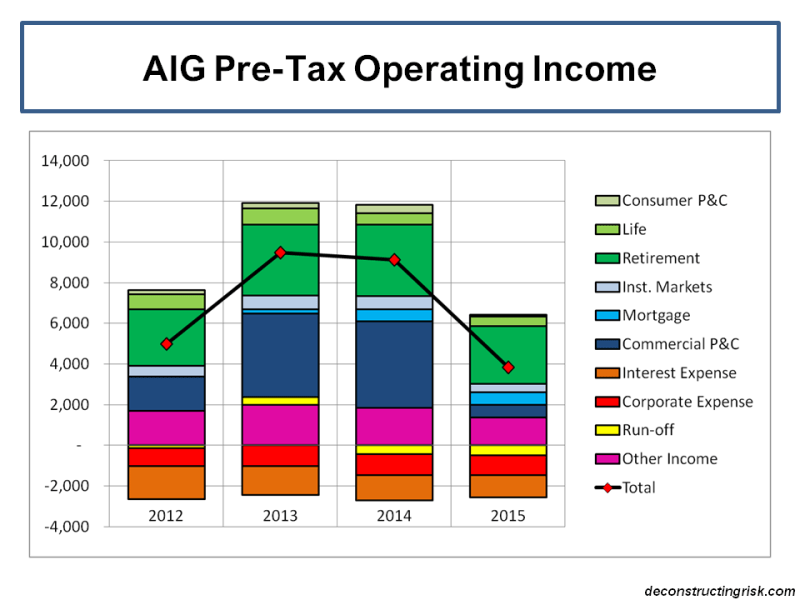 AIG Pre-Tax Operating Income

14,000
12,000
10,000
8,000
6,000
4,000
2,000
-
-2,000
-4,000

2012
2013
2014
2015

Consumer P&C
Life
Retirement
Inst. Markets
Mortgage
Commercial P&C
Interest Expense
Corporate Expense
Run-off
Other Income
Total

deconstructingrisk.com